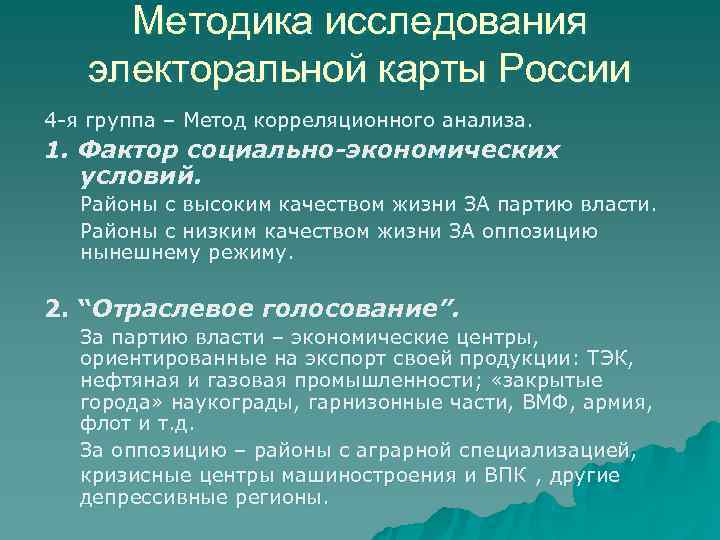 Методика исследования электоральной карты России

4-я группа – Метод корреляционного анализа.

1. Фактор социально-экономических условий.

Районы с высоким качеством жизни ЗА партию власти.

Районы с низким качеством жизни ЗА оппозицию нынешнему режиму.

2. “Отраслевое голосование”.

За партию власти – экономические центры, ориентированные на экспорт своей продукции: ТЭК, нефтяная и газовая промышленности; «закрытые города» наукограды, гарнизонные части, ВМФ, армия, флот и т.д.

За оппозицию – районы с аграрной специализацией, кризисные центры машиностроения и ВПК , другие депрессивные регионы.